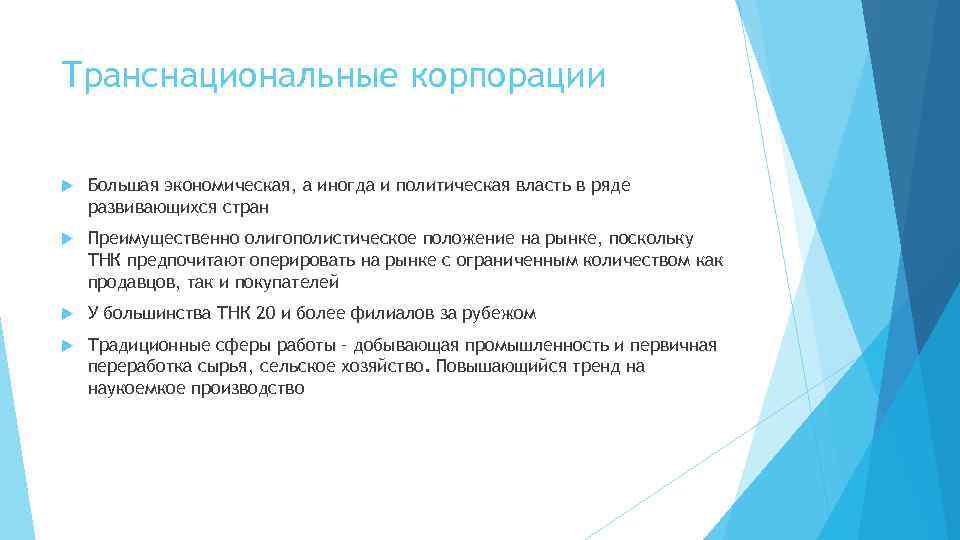 Транснациональные корпорации

Большая экономическая, а иногда и политическая власть в ряде развивающихся стран

Преимущественно олигополистическое положение на рынке, поскольку ТНК предпочитают оперировать на рынке с ограниченным количеством как продавцов, так и покупателей

У большинства ТНК 20 и более филиалов за рубежом

Традиционные сферы работы - добывающая промышленность и первичная переработка сырья, сельское хозяйство. Повышающийся тренд на наукоемкое производство